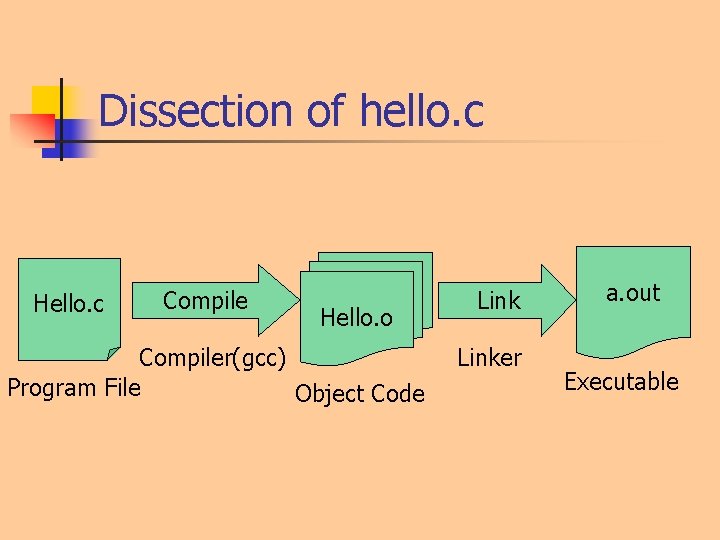 Dissection of hello.c

Hello.c

Program File

Compile

Compiler(gcc)

Hello.o

Object Code

Link

Linker

a.out

Executable